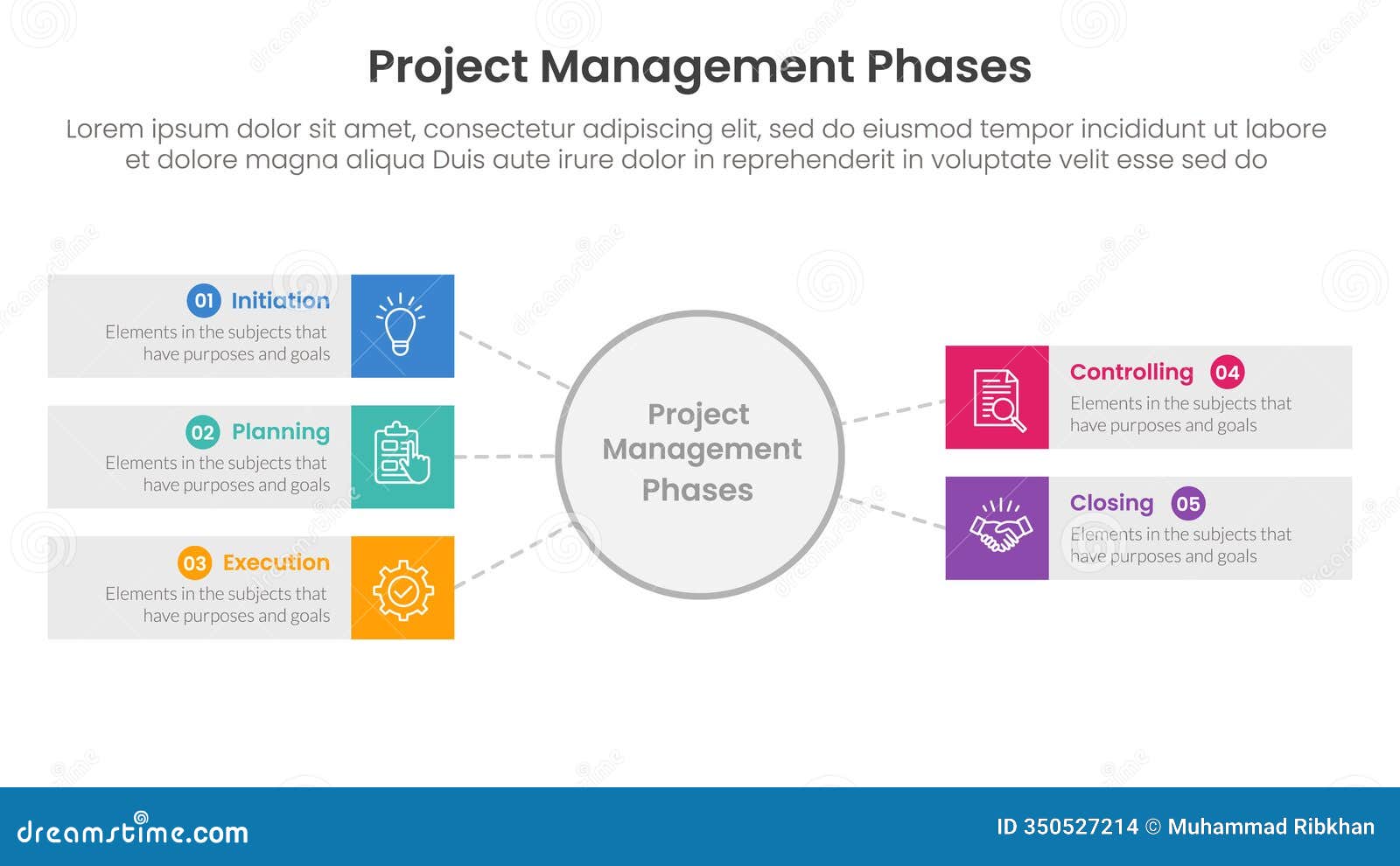 Project Management Phases

Lorem ipsum dolor sit amet, consectetur adipiscing elit, sed do eiusmod tempor incididunt ut labore et dolore magna aliqua Duis aute irure dolor in reprehenderit in voluptate velit esse sed do

01 Initiation
Elements in the subjects that have purposes and goals

02 Planning
Elements in the subjects that have purposes and goals

03 Execution
Elements in the subjects that have purposes and goals

Project Management Phases

Controlling 04
Elements in the subjects that have purposes and goals

Closing 05
Elements in the subjects that have purposes and goals

dreamstime.com

ID 350527214 © Muhammad Ribkhan